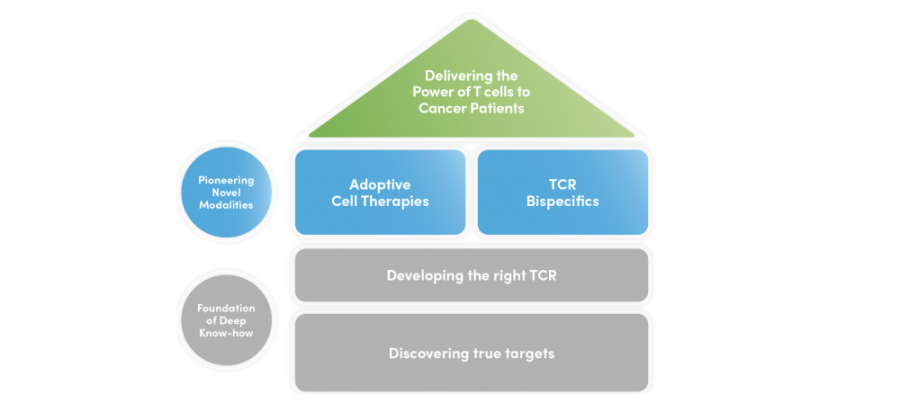 Delivering the Power of T cells to Cancer Patients

Pioneering Novel Modalities

Adoptive Cell Therapies

TCR Bispecifics

Foundation of Deep Know-how

Developing the right TCR

Discovering true targets